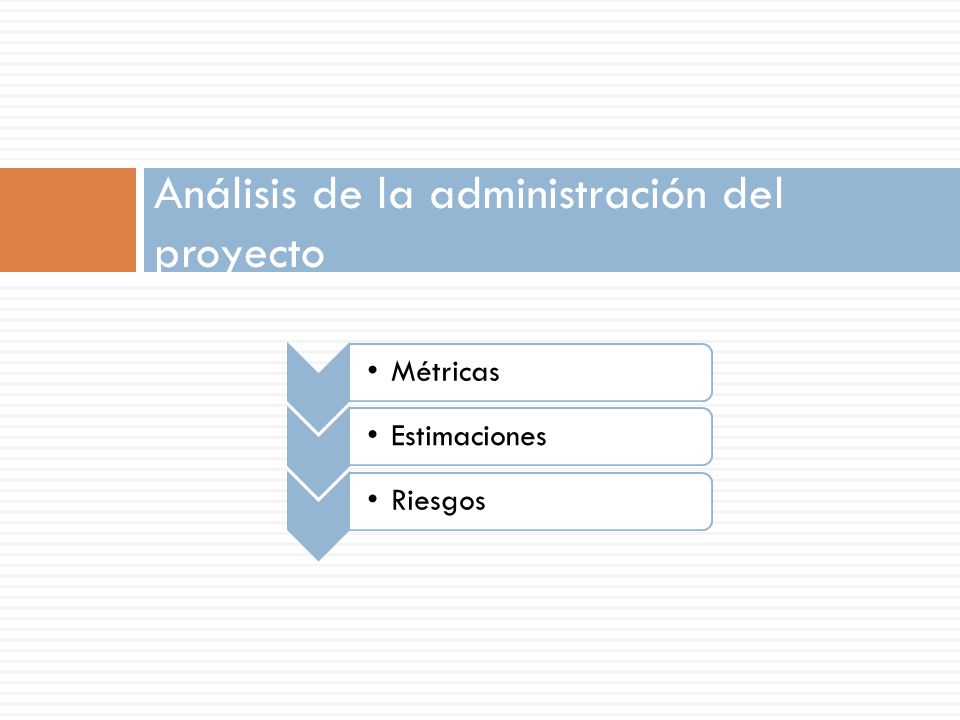 Análisis de la administración del proyecto

• Métricas
• Estimaciones
• Riesgos